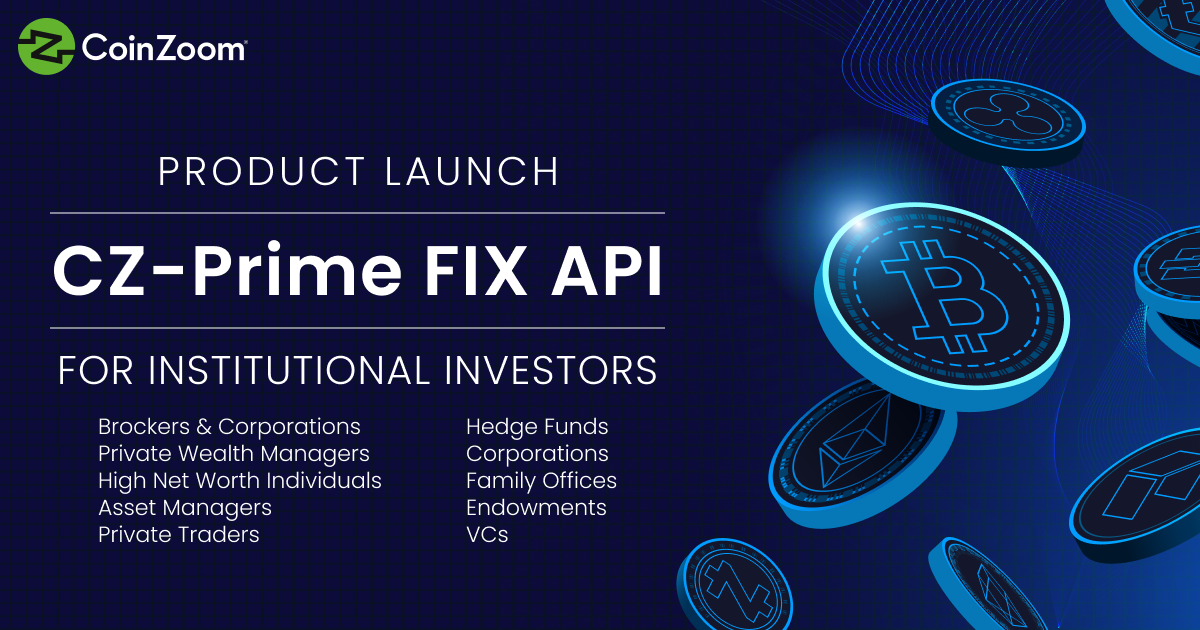 CoinZoom

PRODUCT LAUNCH

CZ-Prime FIX API

FOR INSTITUTIONAL INVESTORS

Brockers & Corporations
Private Wealth Managers
High Net Worth Individuals
Asset Managers
Private Traders

Hedge Funds
Corporations
Family Offices
Endowments
VCs